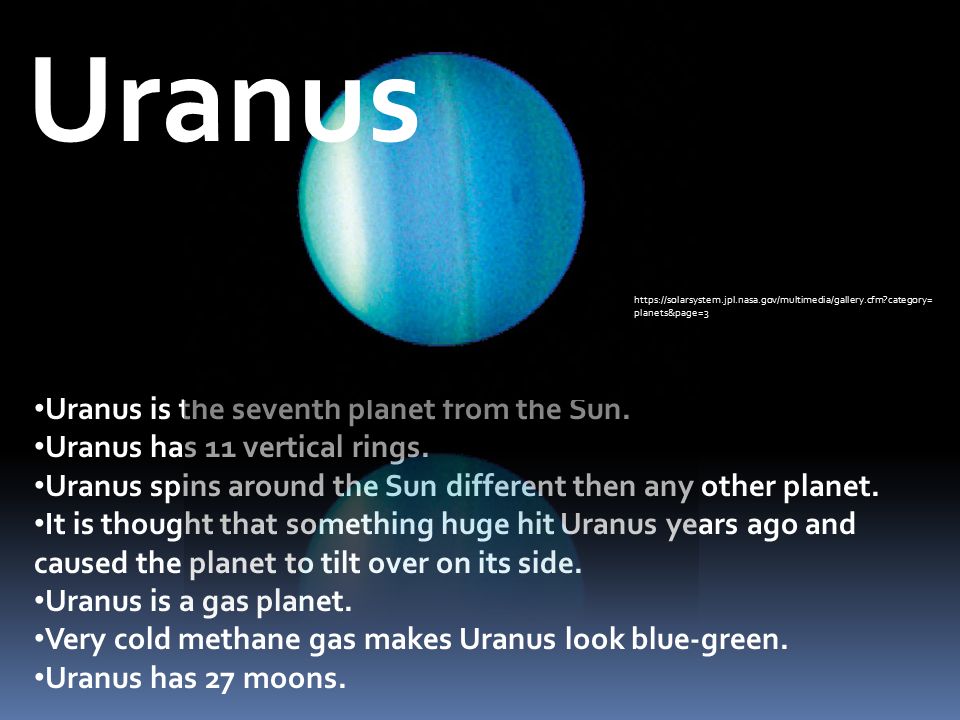 Uranus

https://solarsystem.jpl.nasa.gov/multimedia/gallery.cfm?category=planets&page=3

•Uranus is the seventh planet from the Sun.
•Uranus has 11 vertical rings.
•Uranus spins around the Sun different then any other planet.
•It is thought that something huge hit Uranus years ago and caused the planet to tilt over on its side.
•Uranus is a gas planet.
•Very cold methane gas makes Uranus look blue-green.
•Uranus has 27 moons.